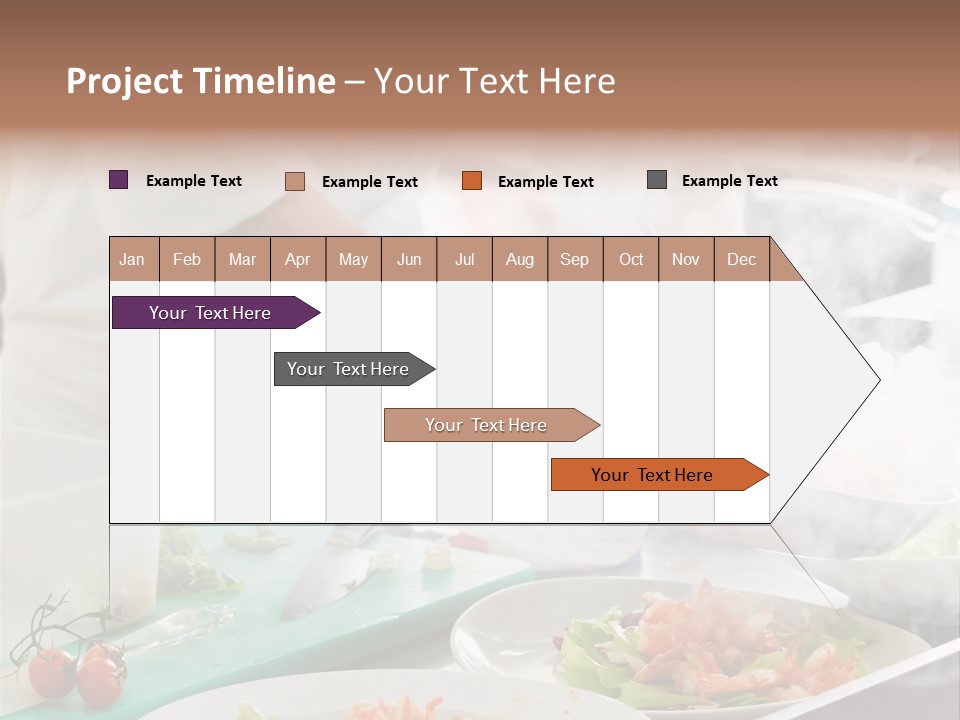 Project Timeline – Your Text Here

Example Text Example Text Example Text Example Text

| Jan | Feb | Mar | Apr | May | Jun | Jul | Aug | Sep | Oct | Nov | Dec |
|---|---|---|---|---|---|---|---|---|---|---|---|

Your Text Here

Your Text Here

Your Text Here

Your Text Here